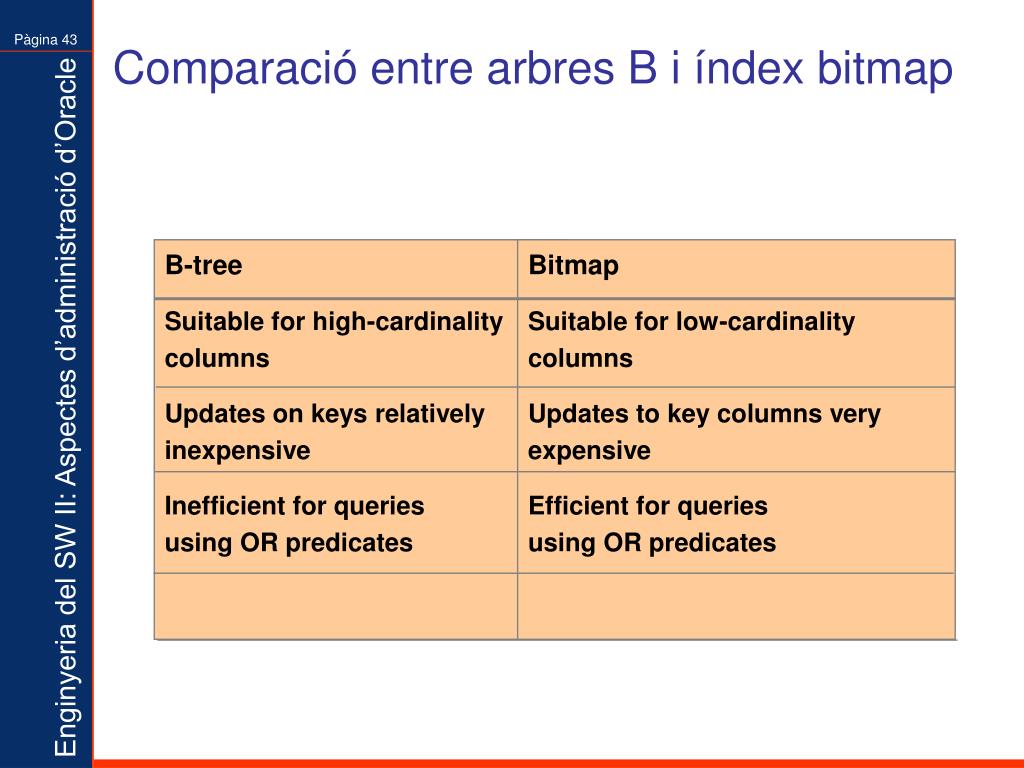 Pàgina 43

Enginyeria del SW II: Aspectes d'administració d'Oracle

Comparació entre arbres B i índex bitmap

| B-tree | Bitmap |
|---|---|
| Suitable for high-cardinality columns | Suitable for low-cardinality columns |
| Updates on keys relatively inexpensive | Updates to key columns very expensive |
| Inefficient for queries using OR predicates | Efficient for queries using OR predicates |
| | |